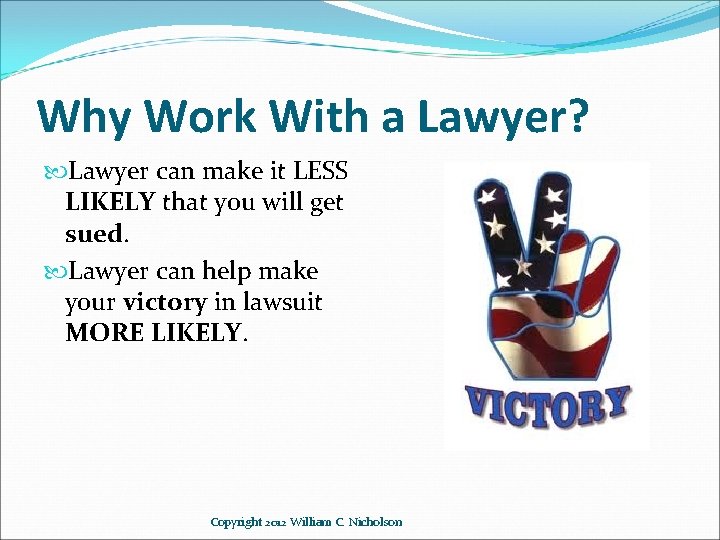 Why Work With a Lawyer?

Lawyer can make it LESS LIKELY that you will get sued.

Lawyer can help make your victory in lawsuit MORE LIKELY.

VICTORY

Copyright 2012 William C. Nicholson